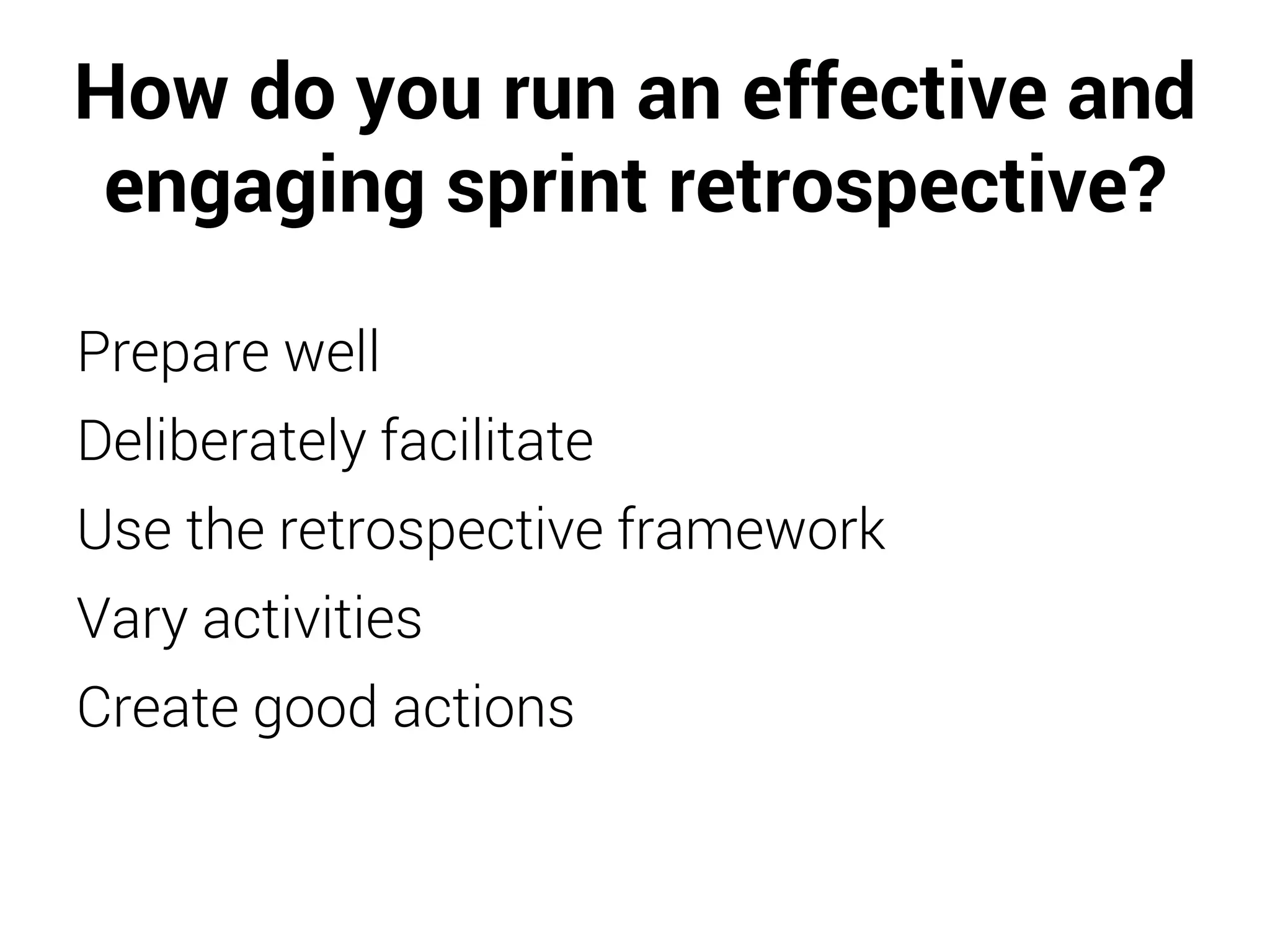 How do you run an effective and engaging sprint retrospective?

Prepare well

Deliberately facilitate

Use the retrospective framework

Vary activities

Create good actions